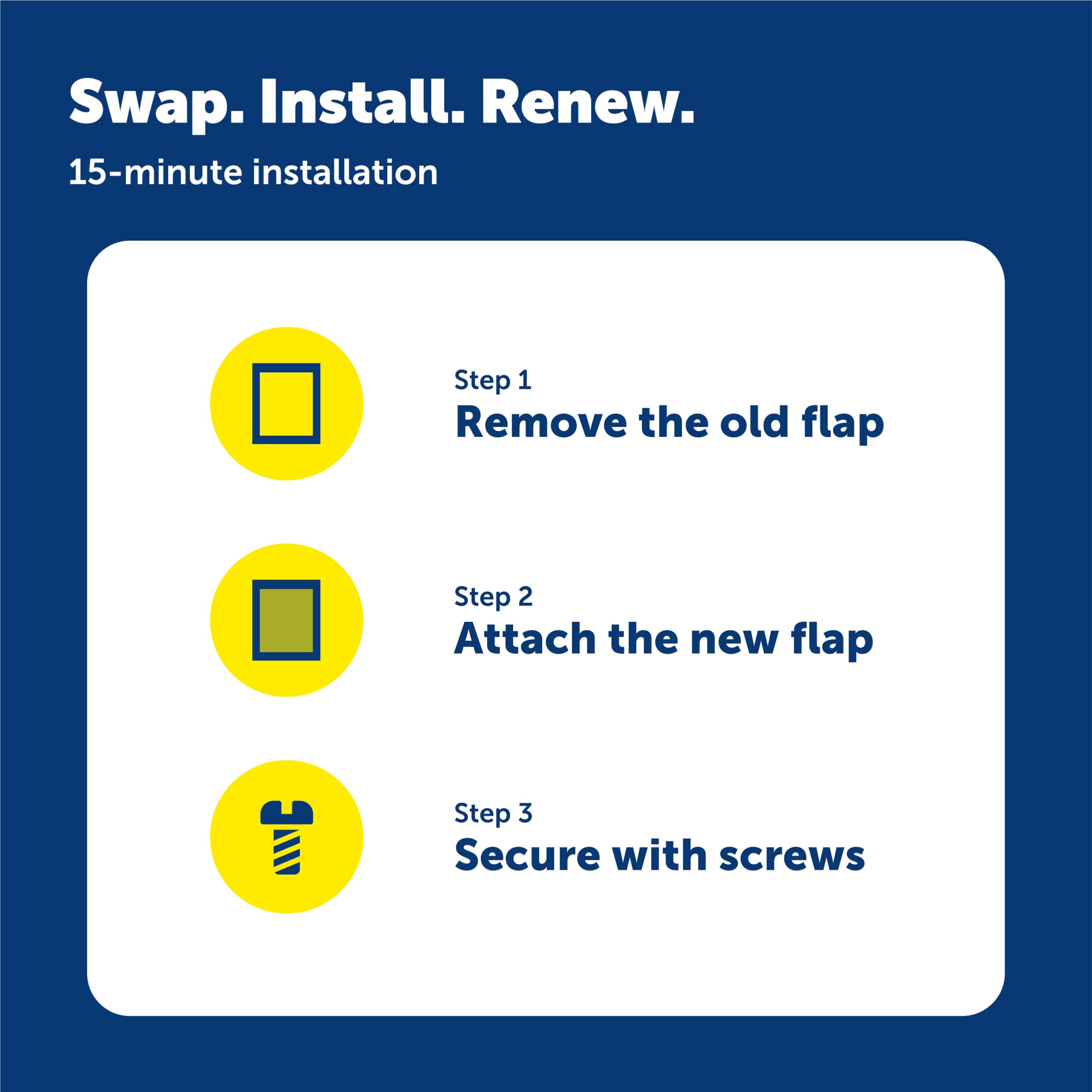 Swap. Install. Renew.

15-minute installation

Step 1
Remove the old flap

Step 2
Attach the new flap

Step 3
Secure with screws